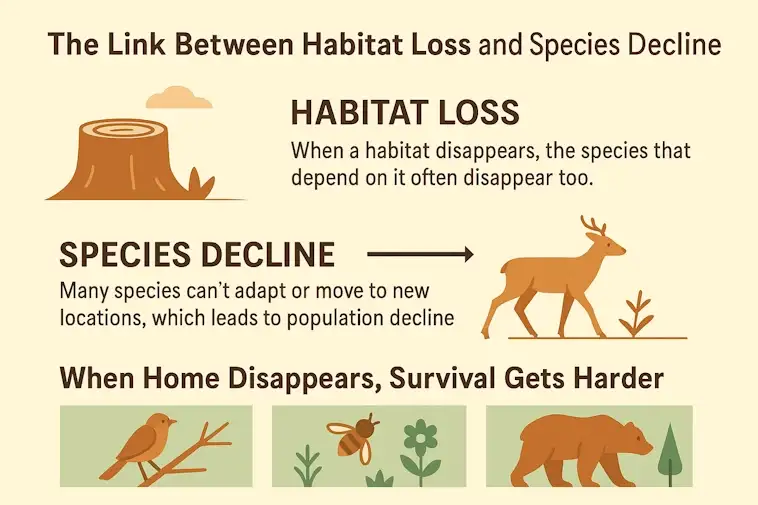 The Link Between Habitat Loss and Species Decline

HABITAT LOSS

When a habitat disappears, the species that depend on it often disappear too.

SPECIES DECLINE

Many species can't adapt or move to new locations, which leads to population decline

When Home Disappears, Survival Gets Harder